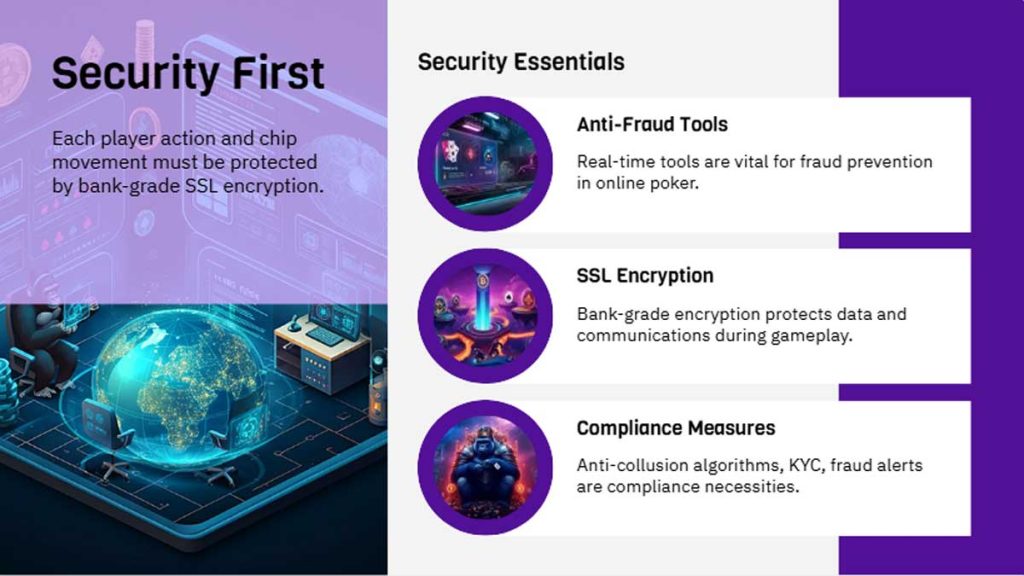 Security First

Each player action and chip movement must be protected by bank-grade SSL encryption.

Security Essentials

Anti-Fraud Tools

Real-time tools are vital for fraud prevention in online poker.

SSL Encryption

Bank-grade encryption protects data and communications during gameplay.

Compliance Measures

Anti-collusion algorithms, KYC, fraud alerts are compliance necessities.